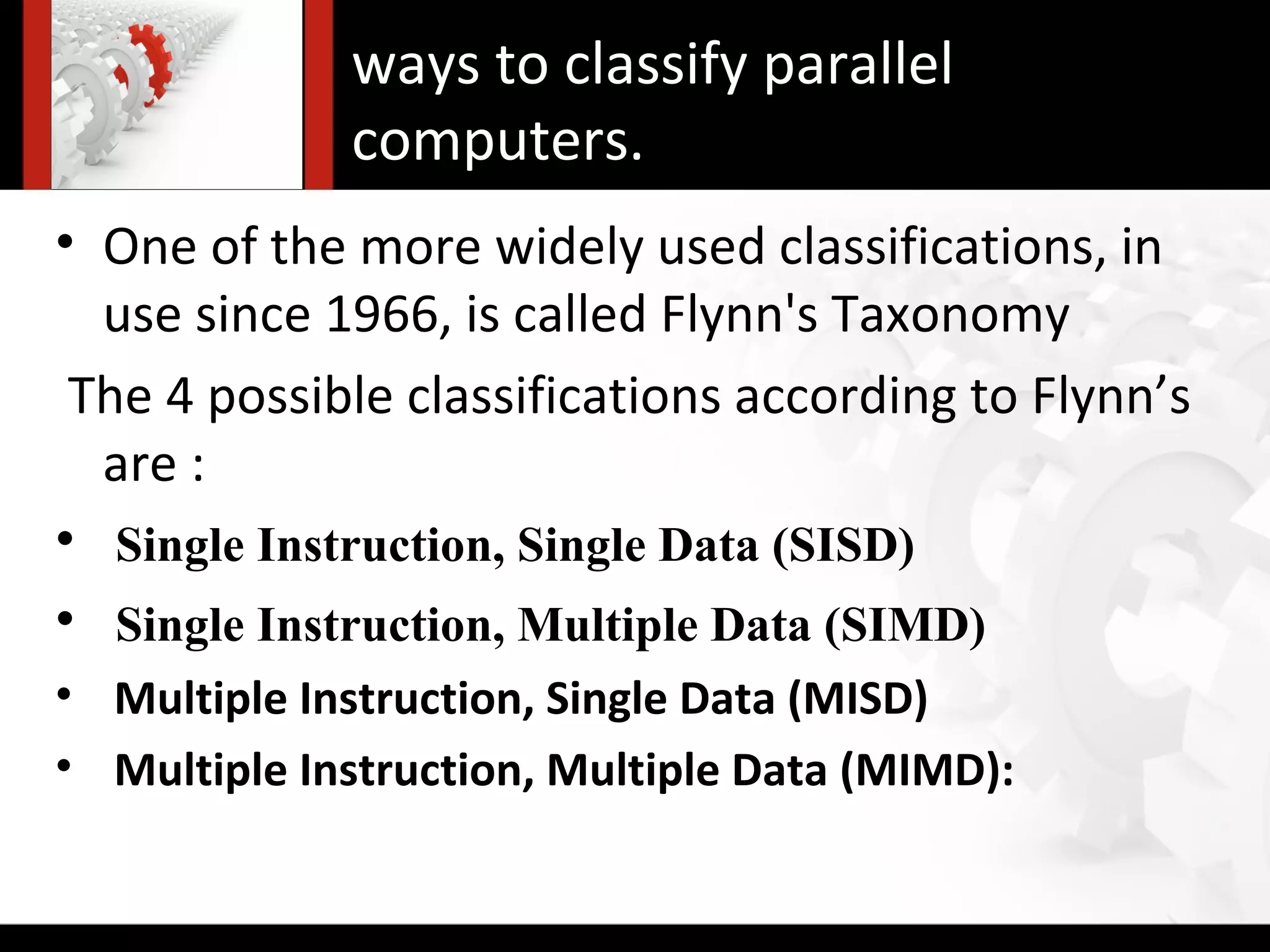 ways to classify parallel computers.

• One of the more widely used classifications, in use since 1966, is called Flynn's Taxonomy

The 4 possible classifications according to Flynn’s are :

• Single Instruction, Single Data (SISD)
• Single Instruction, Multiple Data (SIMD)
• Multiple Instruction, Single Data (MISD)
• Multiple Instruction, Multiple Data (MIMD):